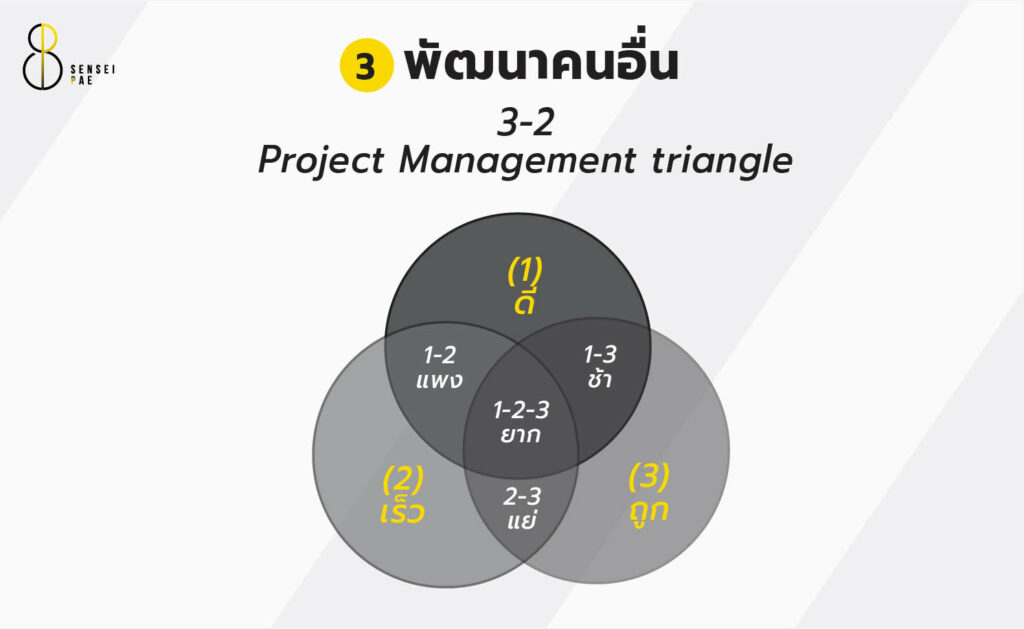 SENSEI PAE

3 พัฒนาคนอื่น

3-2
Project Management triangle

(1)
ดี

1-2
แพง

1-3
ช้า

1-2-3
ยาก

(2)
เร็ว

2-3
แย่

(3)
ถูก